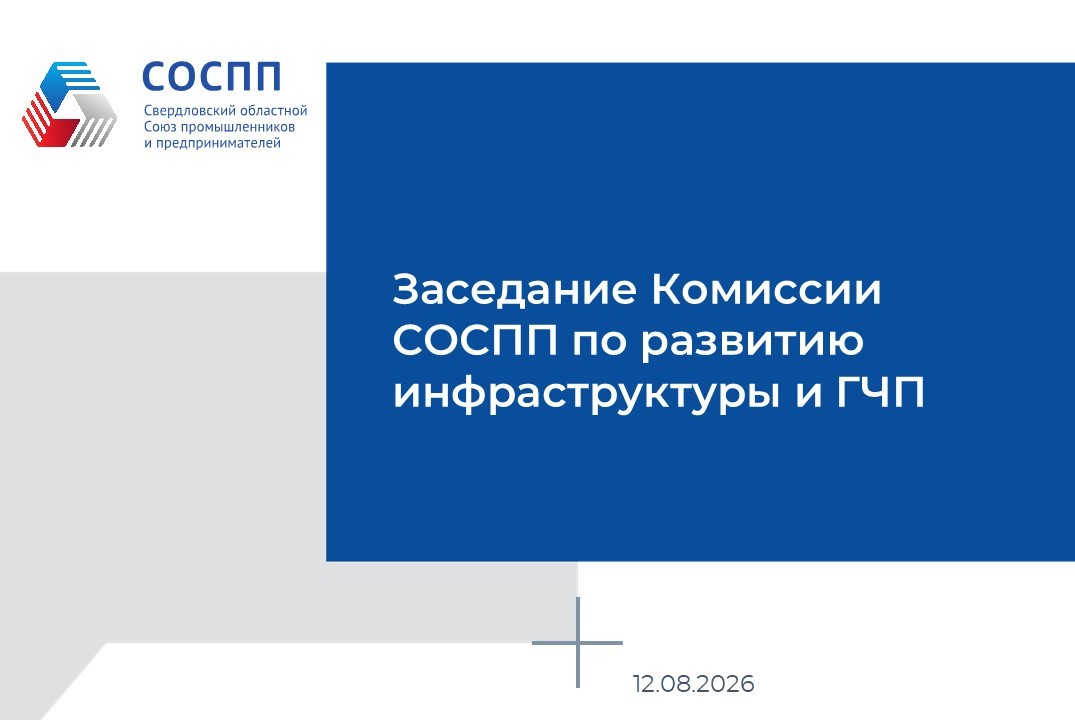 СОСПП
Свердловский областной Союз промышленников и предпринимателей

Заседание Комиссии СОСПП по развитию инфраструктуры и ГЧП

12.08.2026